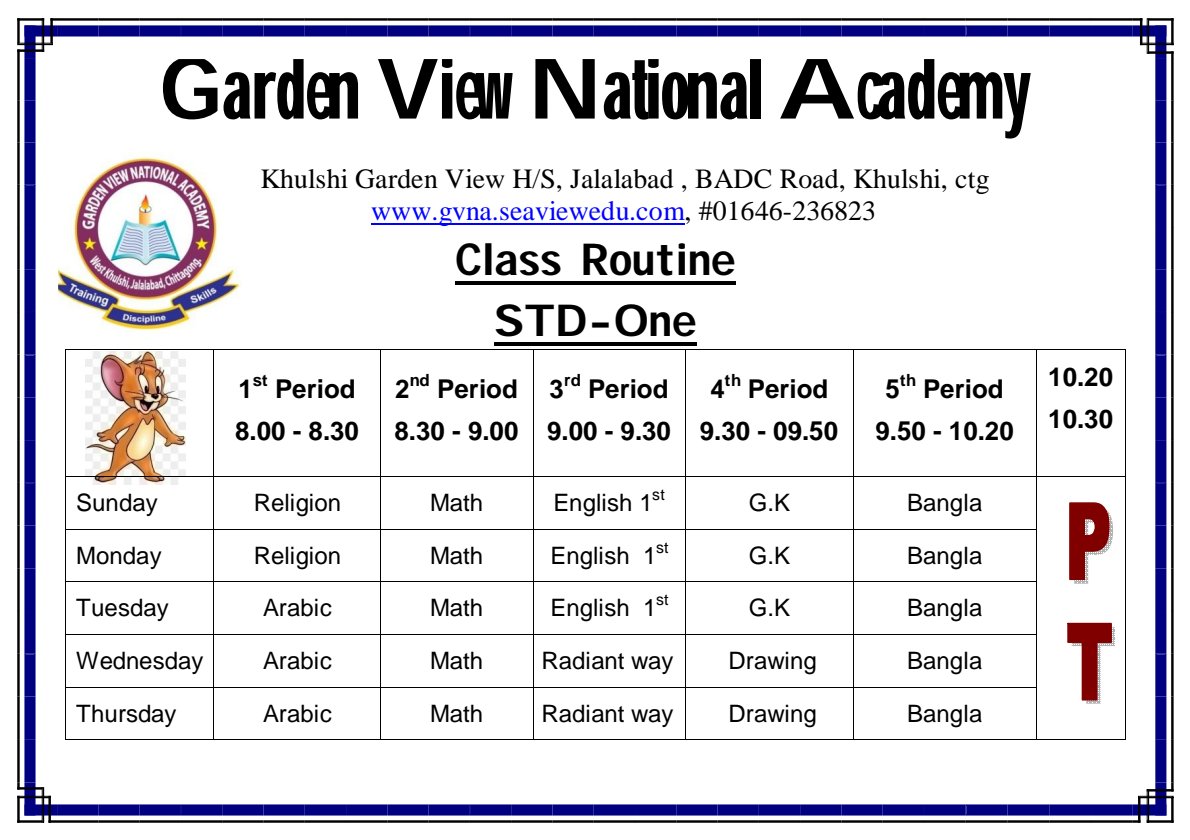 Garden View National Academy

GARDEN VIEW NATIONAL ACADEMY
West Khulshi, Jalalabad, Chittagong.
Training Discipline Skills

Khulshi Garden View H/S, Jalalabad , BADC Road, Khulshi, ctg
www.gvna.seaviewedu.com, #01646-236823

Class Routine
STD-One

| | $1^{st}$ Period 8.00 - 8.30 | $2^{nd}$ Period 8.30 - 9.00 | $3^{rd}$ Period 9.00 - 9.30 | $4^{th}$ Period 9.30 - 09.50 | $5^{th}$ Period 9.50 - 10.20 | 10.20 10.30 |
|---|---|---|---|---|---|---|
| Sunday | Religion | Math | English $1^{st}$ | G.K | Bangla | P T |
| Monday | Religion | Math | English $1^{st}$ | G.K | Bangla | |
| Tuesday | Arabic | Math | English $1^{st}$ | G.K | Bangla | |
| Wednesday | Arabic | Math | Radiant way | Drawing | Bangla | |
| Thursday | Arabic | Math | Radiant way | Drawing | Bangla | |